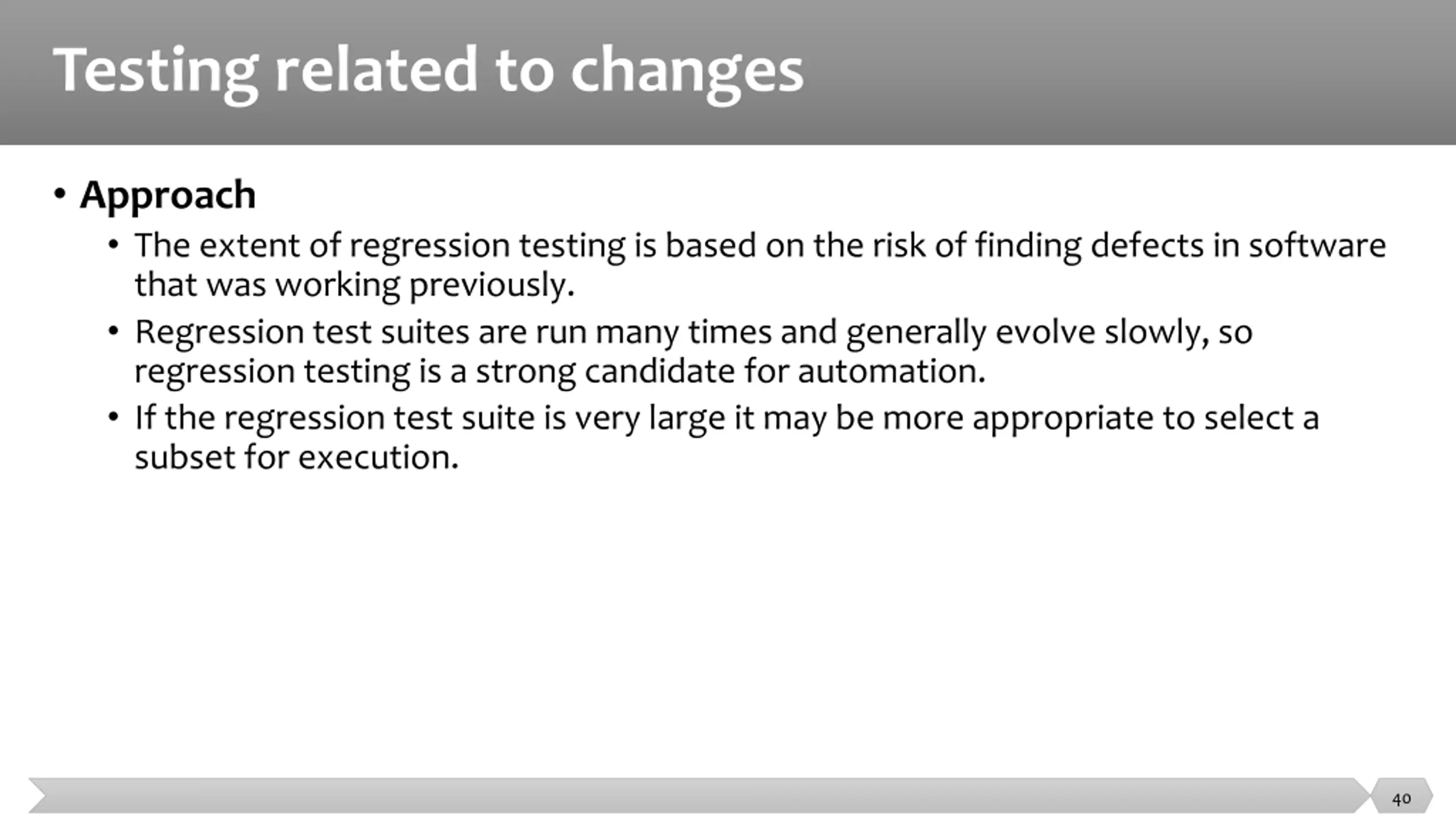 Testing related to changes

• Approach
  • The extent of regression testing is based on the risk of finding defects in software that was working previously.
  • Regression test suites are run many times and generally evolve slowly, so regression testing is a strong candidate for automation.
  • If the regression test suite is very large it may be more appropriate to select a subset for execution.

40